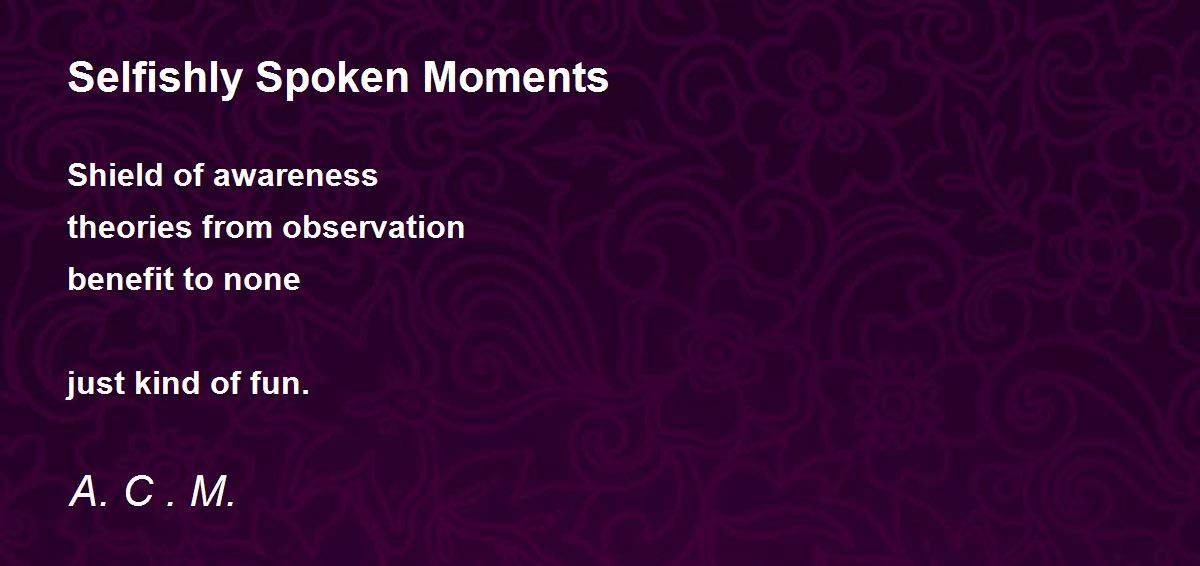 Selfishly Spoken Moments

Shield of awareness
theories from observation
benefit to none

just kind of fun.

A. C . M.